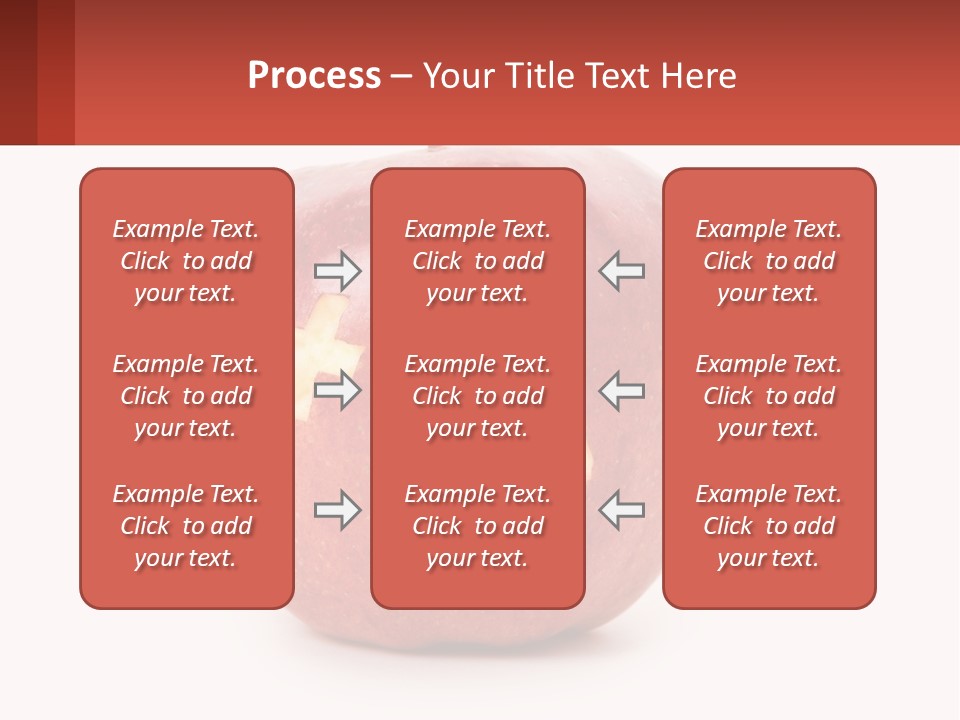 Process – Your Title Text Here

Example Text. Click to add your text.

Example Text. Click to add your text.

Example Text. Click to add your text.

Example Text. Click to add your text.

Example Text. Click to add your text.

Example Text. Click to add your text.

Example Text. Click to add your text.

Example Text. Click to add your text.

Example Text. Click to add your text.